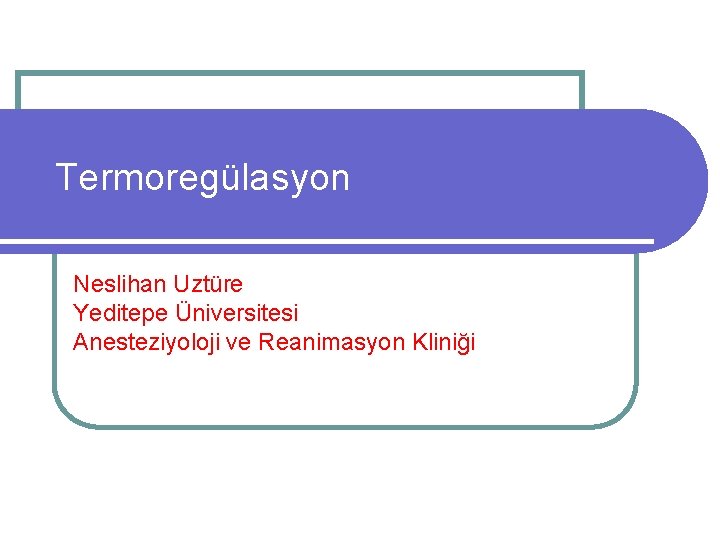 Termoregülasyon

Neslihan Uztüre
Yeditepe Üniversitesi
Anesteziyoloji ve Reanimasyon Kliniği